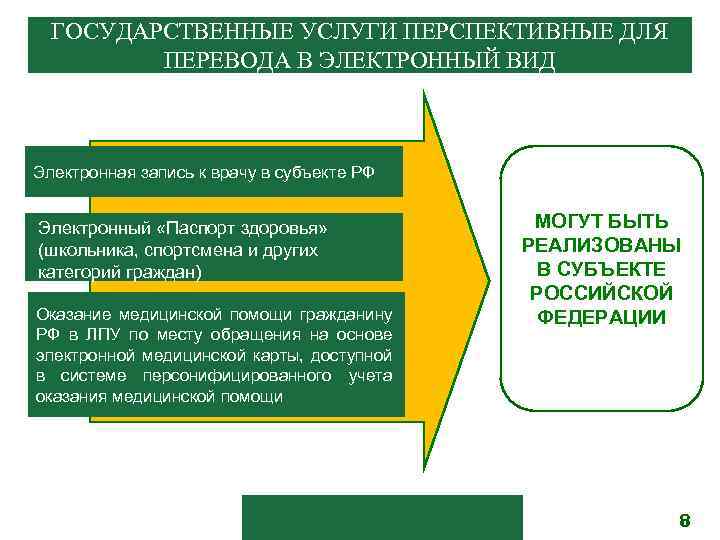 ГОСУДАРСТВЕННЫЕ УСЛУГИ ПЕРСПЕКТИВНЫЕ ДЛЯ ПЕРЕВОДА В ЭЛЕКТРОННЫЙ ВИД

Электронная запись к врачу в субъекте РФ

Электронный «Паспорт здоровья» (школьника, спортсмена и других категорий граждан)

Оказание медицинской помощи гражданину РФ в ЛПУ по месту обращения на основе электронной медицинской карты, доступной в системе персонифицированного учета оказания медицинской помощи

МОГУТ БЫТЬ РЕАЛИЗОВАНЫ В СУБЪЕКТЕ РОССИЙСКОЙ ФЕДЕРАЦИИ

8